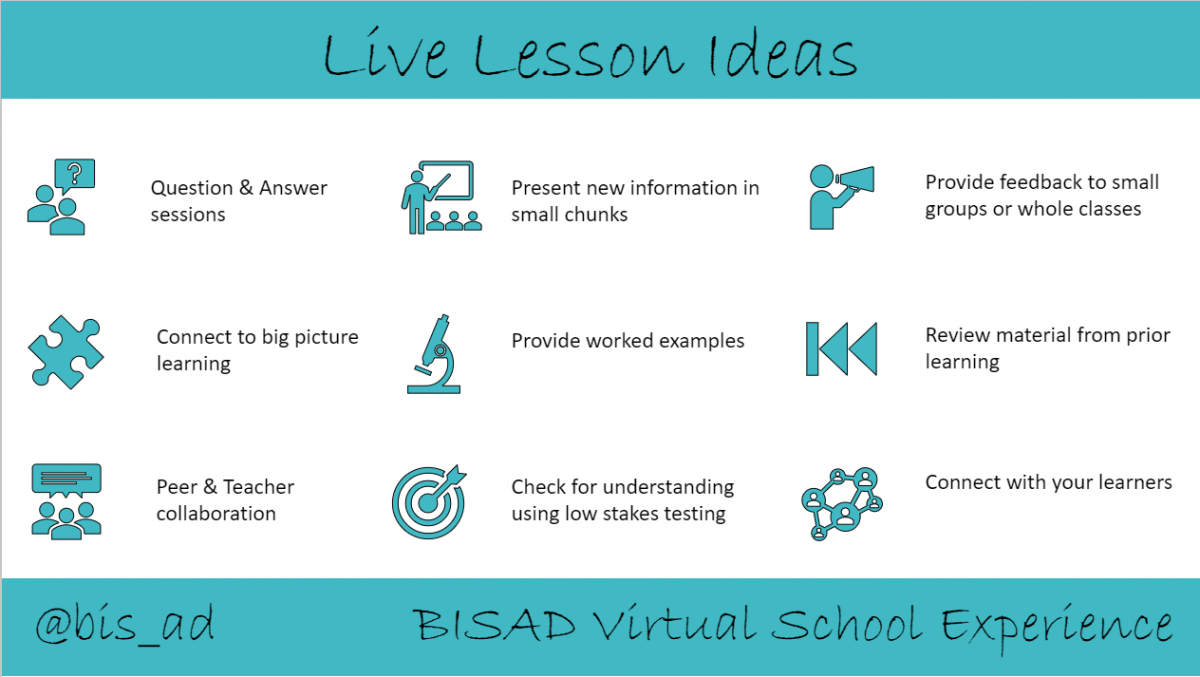 Live Lesson Ideas

Question & Answer sessions

Present new information in small chunks

Provide feedback to small groups or whole classes

Connect to big picture learning

Provide worked examples

Review material from prior learning

Peer & Teacher collaboration

Check for understanding using low stakes testing

Connect with your learners

@bis_ad

BISAD Virtual School Experience